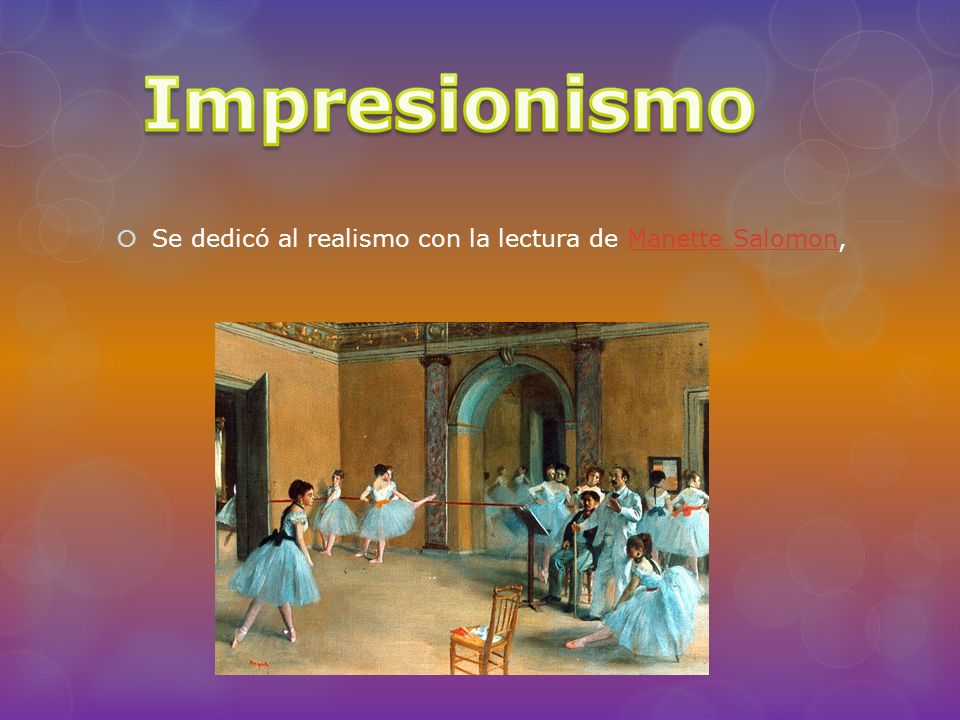 Impresionismo

Se dedicó al realismo con la lectura de Manette Salomon,